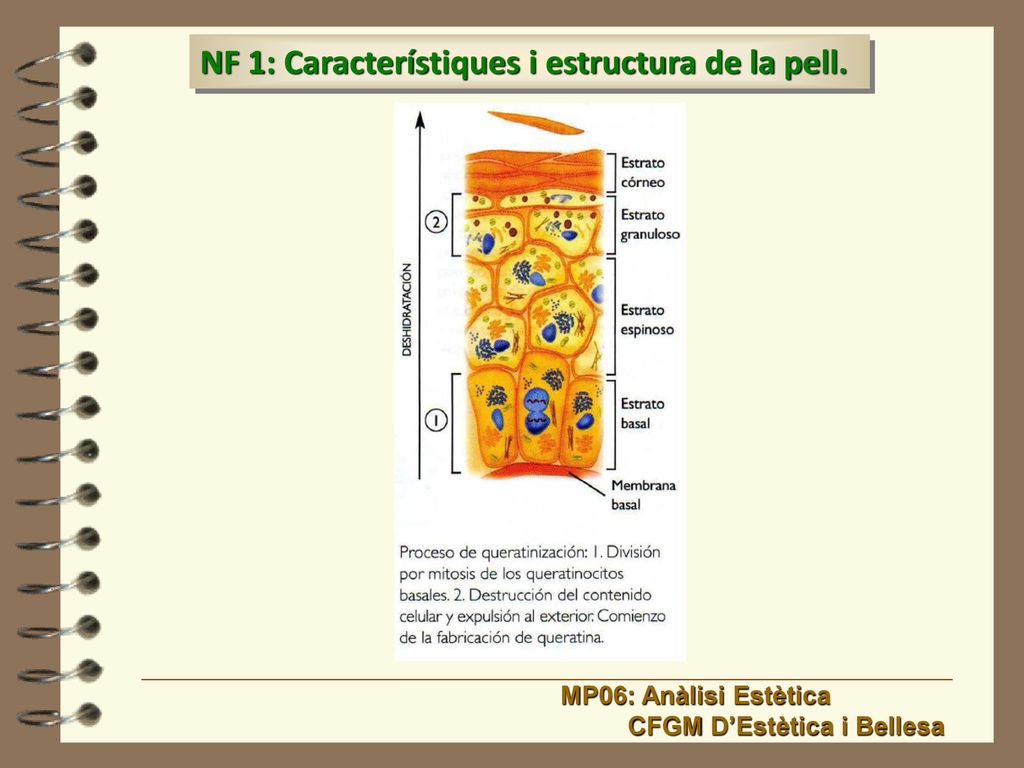 NF 1: Característiques i estructura de la pell.

DESHIDRATACIÓN

2

1

Estrato córneo

Estrato granuloso

Estrato espinoso

Estrato basal

Membrana basal

Proceso de queratinización: 1. División por mitosis de los queratinocitos basales. 2. Destrucción del contenido celular y expulsión al exterior. Comienzo de la fabricación de queratina.

MP06: Anàlisi Estètica
CFGM D'Estètica i Bellesa